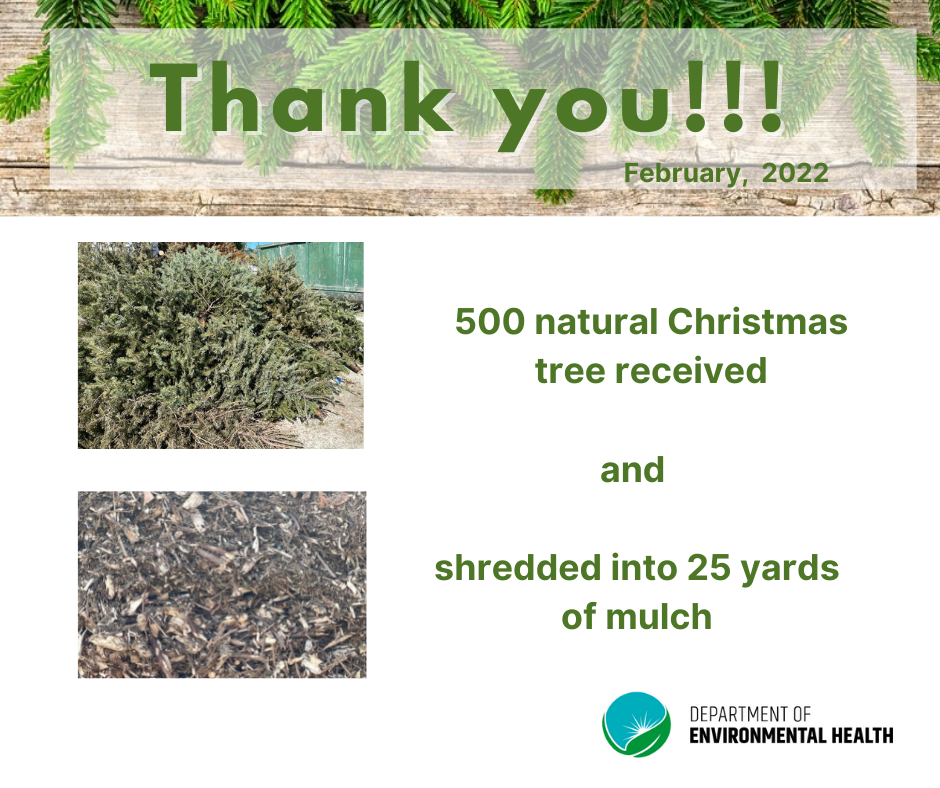 Thank you!!!

February, 2022

500 natural Christmas tree received

and

shredded into 25 yards of mulch

DEPARTMENT OF
ENVIRONMENTAL HEALTH